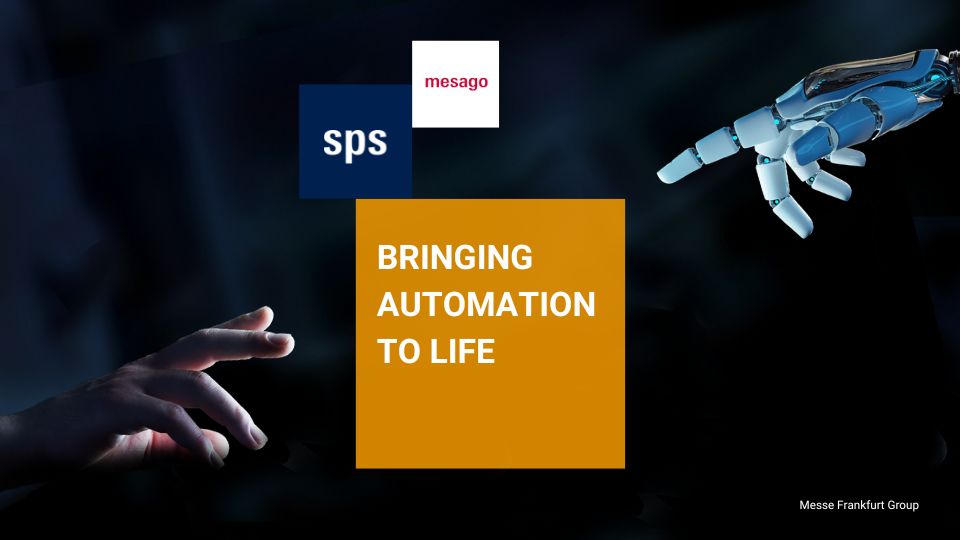 mesago

sps

BRINGING AUTOMATION TO LIFE

Messe Frankfurt Group